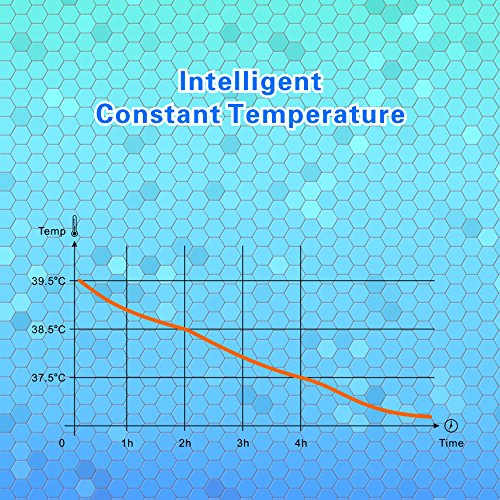 Intelligent
Constant Temperature

Temp

39.5°C

38.5°C

37.5°C

0

1h

2h

3h

4h

Time